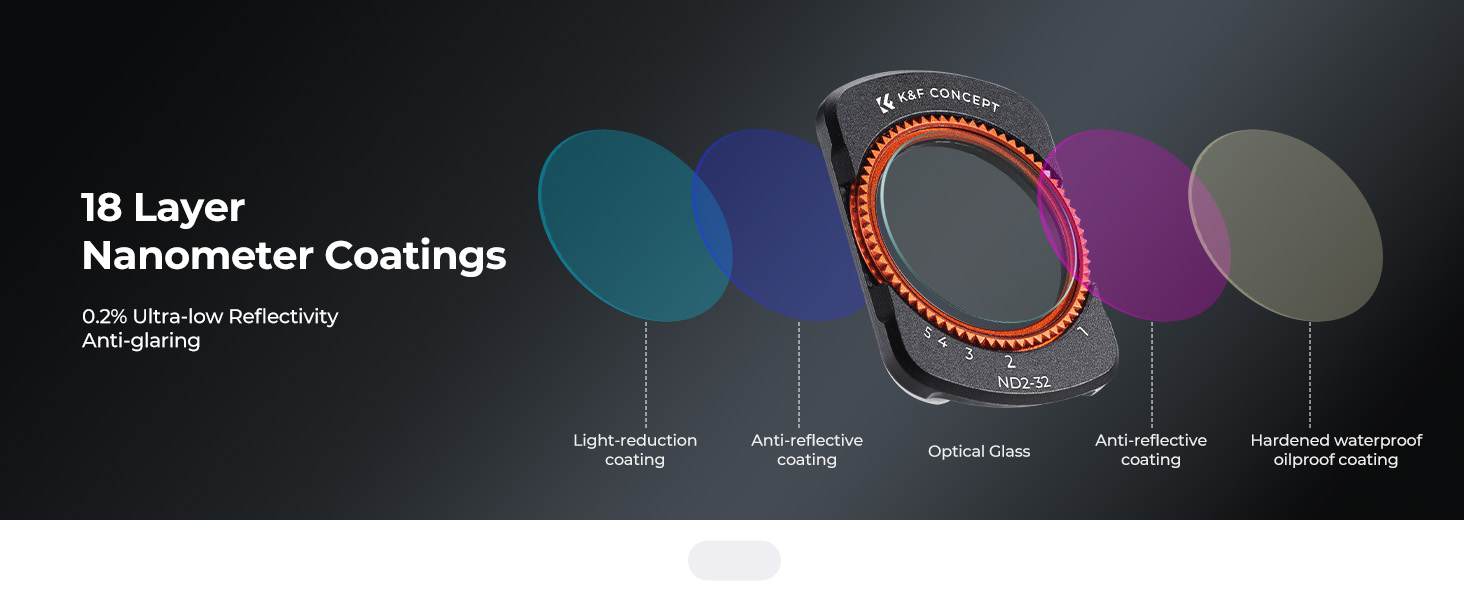 18 Layer
Nanometer Coatings

0.2% Ultra-low Reflectivity
Anti-glaring

K&F CONCEPT

5 4 3 2 1

ND2-32

Light-reduction coating

Anti-reflective coating

Optical Glass

Anti-reflective coating

Hardened waterproof oilproof coating